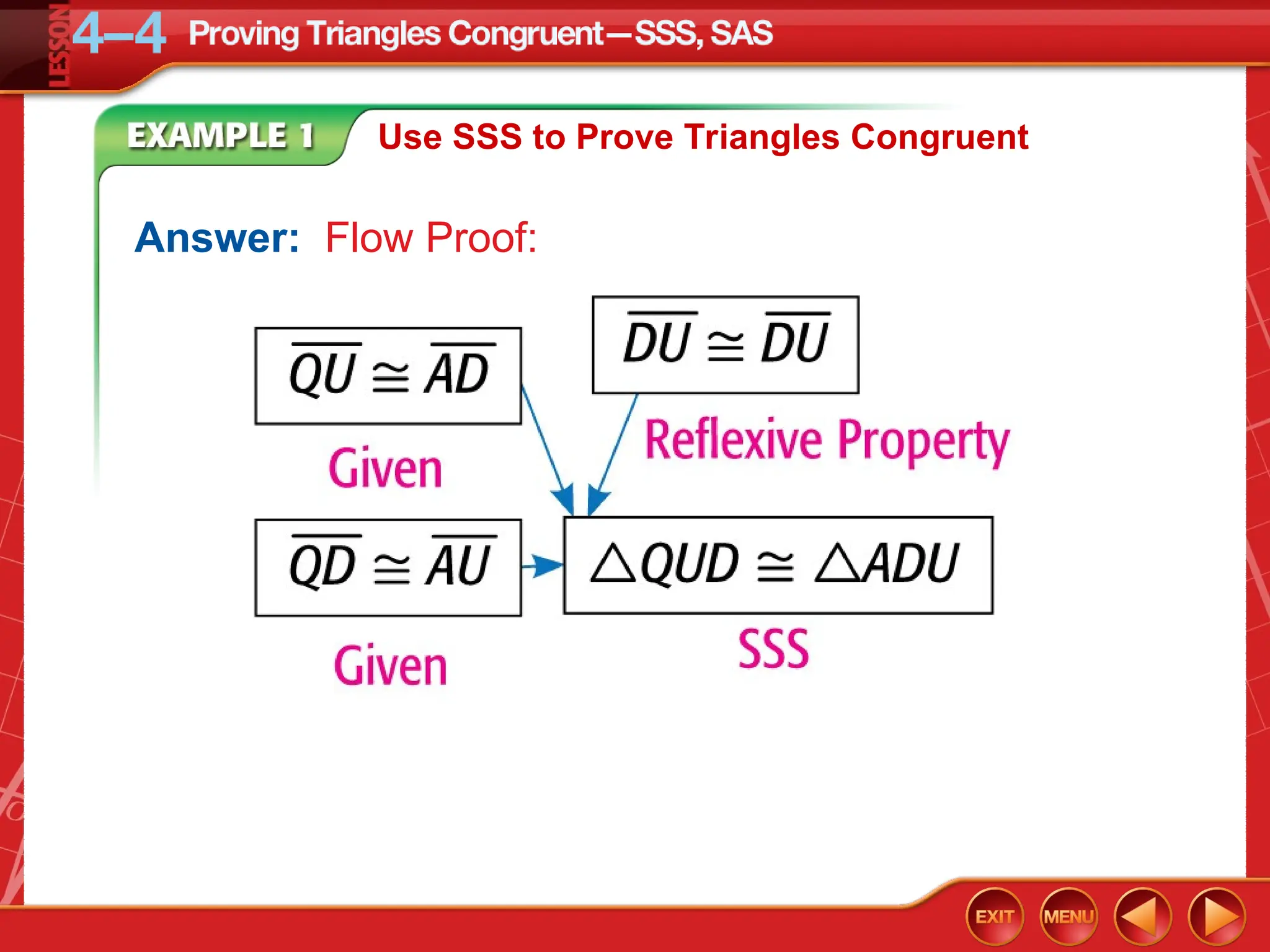 LESSON 4–4 Proving Triangles Congruent—SSS, SAS

EXAMPLE 1 Use SSS to Prove Triangles Congruent

Answer: Flow Proof:

$\overline{QU} \cong \overline{AD}$

Given

$\overline{DU} \cong \overline{DU}$

Reflexive Property

$\overline{QD} \cong \overline{AU}$

Given

$\triangle QUD \cong \triangle ADU$

SSS

EXIT MENU